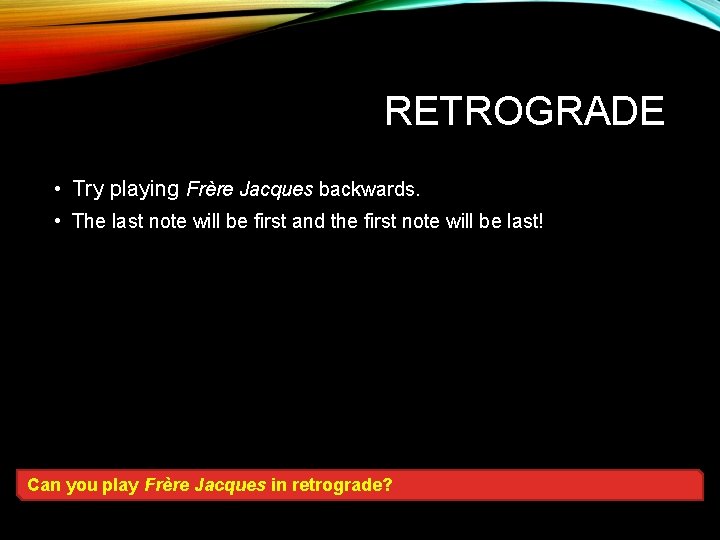 RETROGRADE

• Try playing Frère Jacques backwards.

• The last note will be first and the first note will be last!

Can you play Frère Jacques in retrograde?